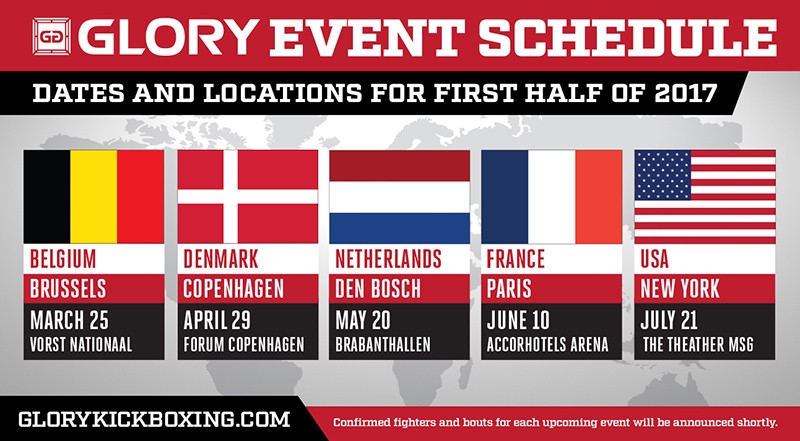 GLORY EVENT SCHEDULE

DATES AND LOCATIONS FOR FIRST HALF OF 2017

BELGIUM
BRUSSELS
MARCH 25
VORST NATIONAAL

DENMARK
COPENHAGEN
APRIL 29
FORUM COPENHAGEN

NETHERLANDS
DEN BOSCH
MAY 20
BRABANTHALLEN

FRANCE
PARIS
JUNE 10
ACCORHOTELS ARENA

USA
NEW YORK
JULY 21
THE THEATHER MSG

GLORYKICKBOXING.COM

Confirmed fighters and bouts for each upcoming event will be announced shortly.